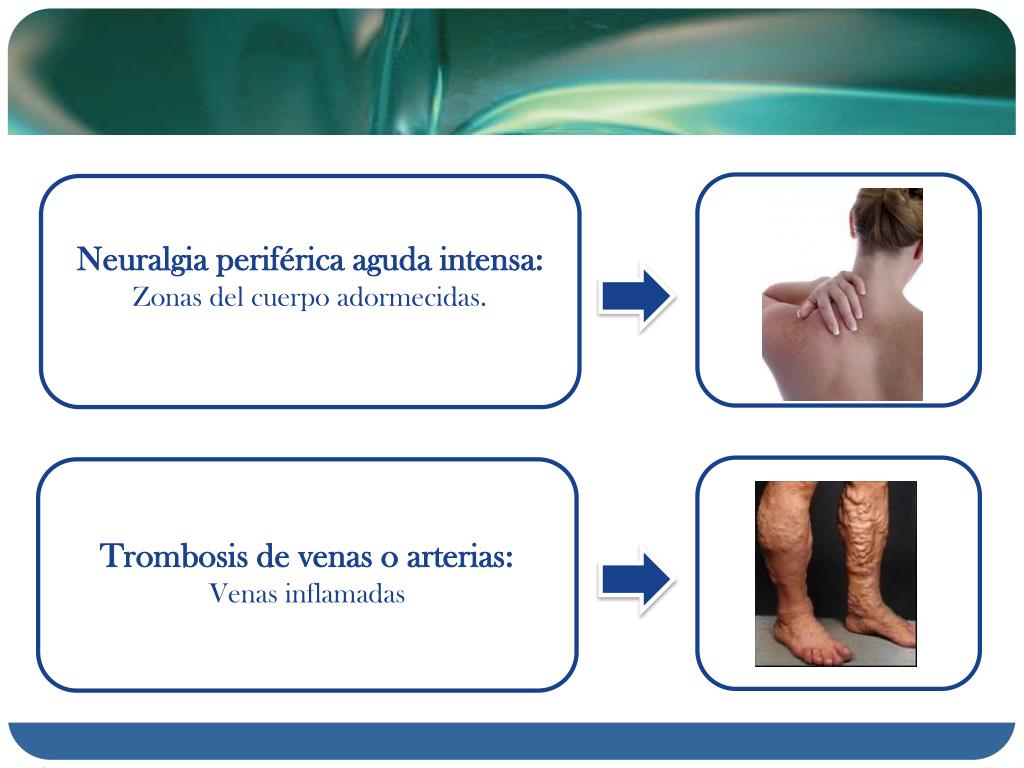 Neuralgia periférica aguda intensa:
Zonas del cuerpo adormecidas.

Trombosis de venas o arterias:
Venas inflamadas